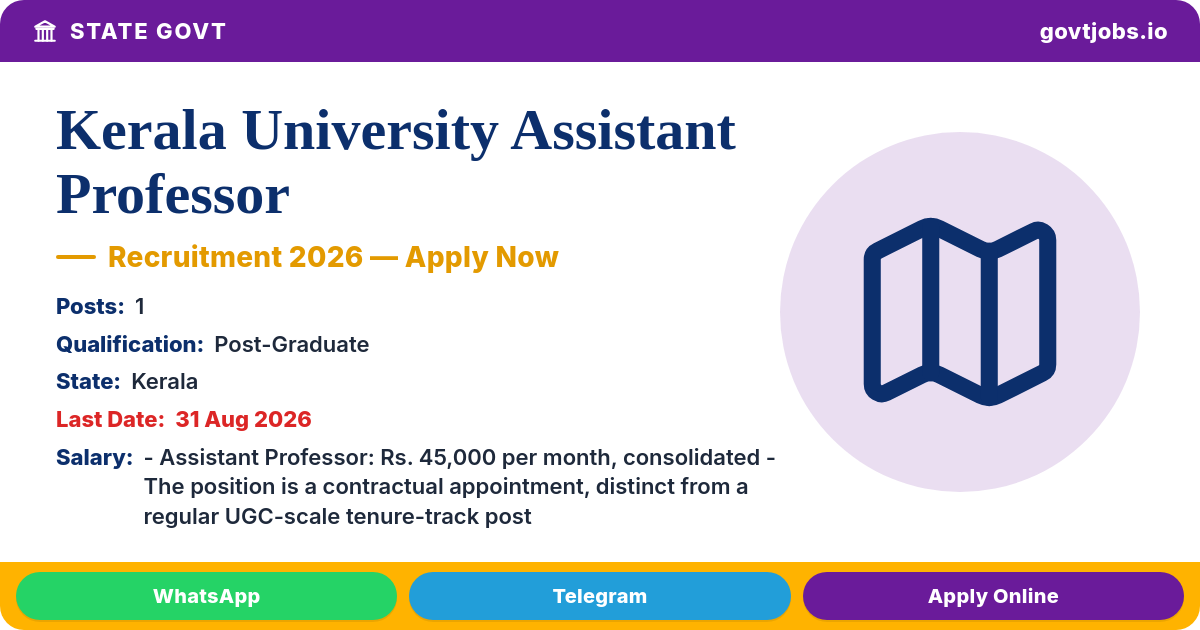 STATE GOVT

govtjobs.io

Kerala University Assistant Professor

— Recruitment 2026 — Apply Now

Posts: 1

Qualification: Post-Graduate

State: Kerala

Last Date: 31 Aug 2026

Salary: - Assistant Professor: Rs. 45,000 per month, consolidated - The position is a contractual appointment, distinct from a regular UGC-scale tenure-track post

WhatsApp

Telegram

Apply Online